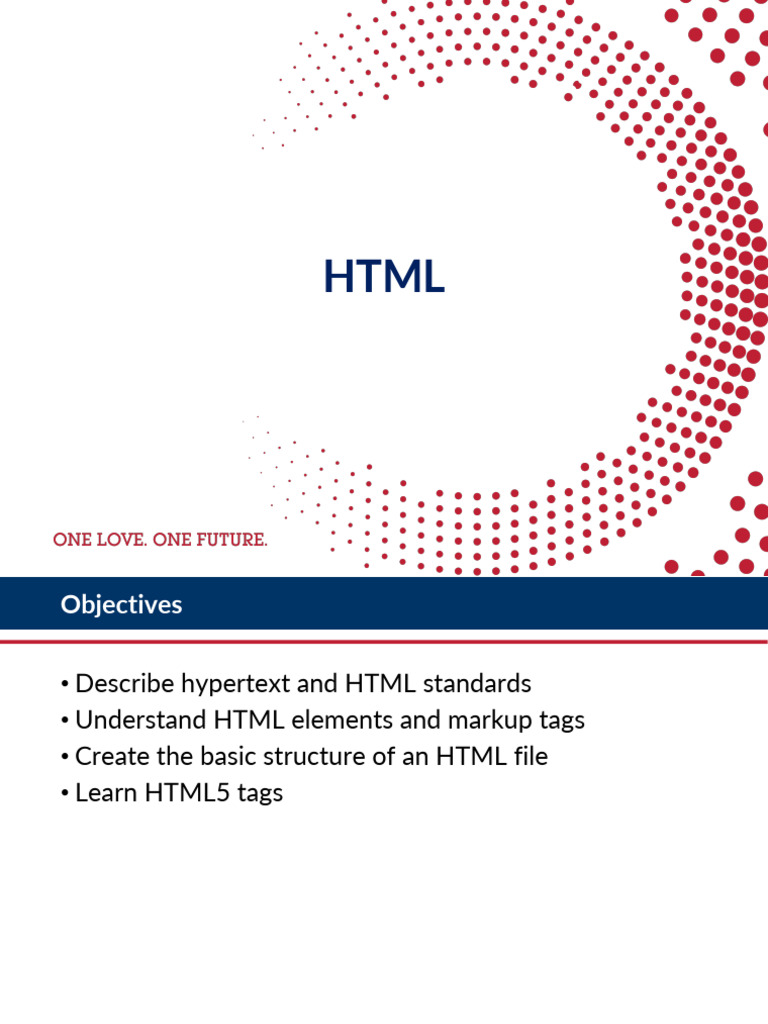 HTML

ONE LOVE. ONE FUTURE.

Objectives

• Describe hypertext and HTML standards
• Understand HTML elements and markup tags
• Create the basic structure of an HTML file
• Learn HTML5 tags